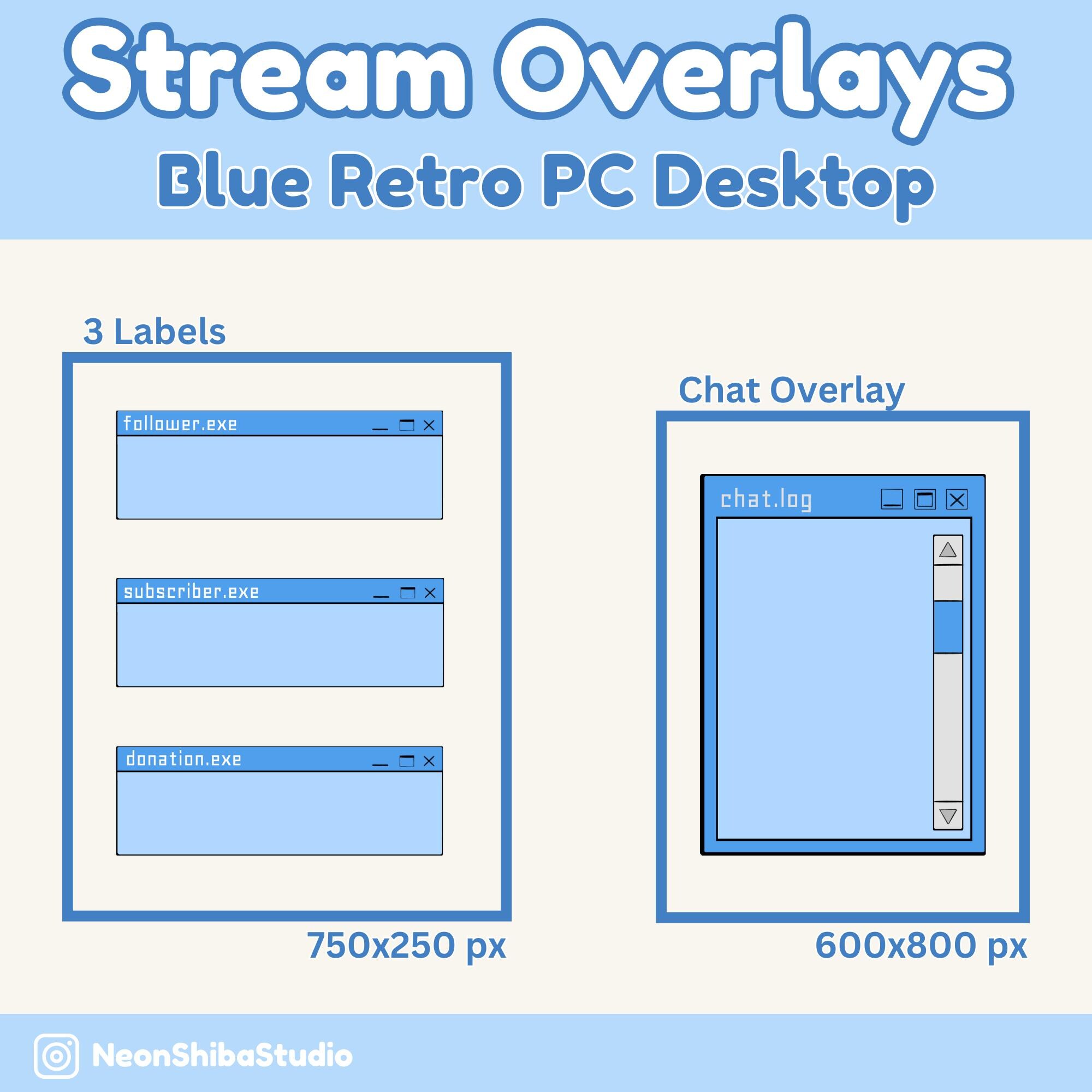 Stream Overlays
Blue Retro PC Desktop

3 Labels

follower.exe

subscriber.exe

donation.exe

750x250 px

Chat Overlay

chat.log

600x800 px

NeonShibaStudio